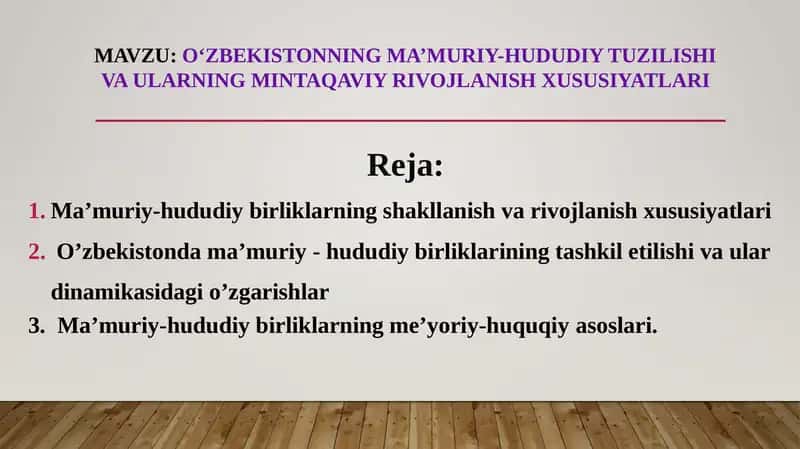 MAVZU: O‘ZBEKISTONNING MA’MURIY-HUDUDIY TUZILISHI VA ULARNING MINTAQAVIY RIVOJLANISH XUSUSIYATLARI

Reja:

1. Ma’muriy-hududiy birliklarning shakllanish va rivojlanish xususiyatlari
2. O’zbekistonda ma’muriy - hududiy birliklarining tashkil etilishi va ular dinamikasidagi o’zgarishlar
3. Ma’muriy-hududiy birliklarning me’yoriy-huquqiy asoslari.